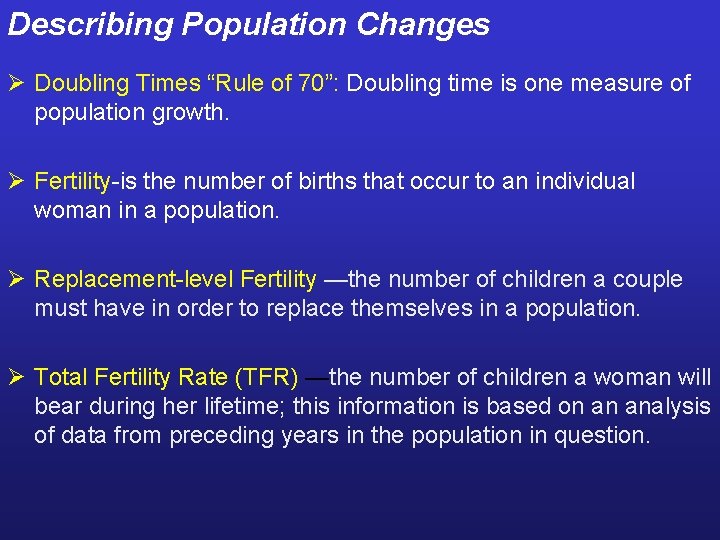 Describing Population Changes

➢ Doubling Times “Rule of 70”: Doubling time is one measure of population growth.

➢ Fertility-is the number of births that occur to an individual woman in a population.

➢ Replacement-level Fertility —the number of children a couple must have in order to replace themselves in a population.

➢ Total Fertility Rate (TFR) —the number of children a woman will bear during her lifetime; this information is based on an analysis of data from preceding years in the population in question.